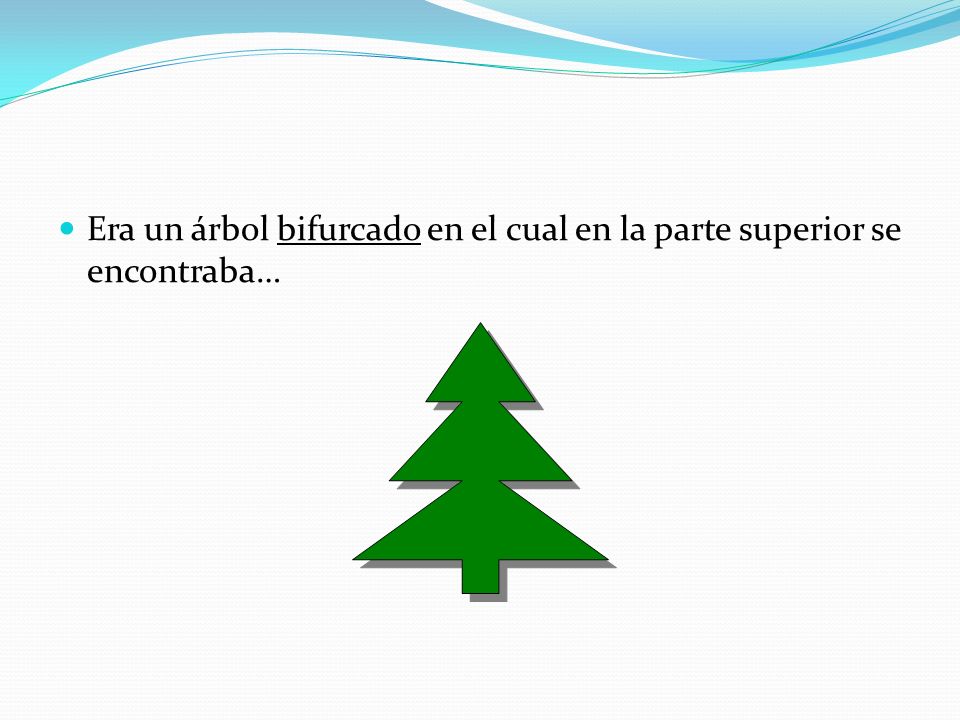 Era un árbol bifurcado en el cual en la parte superior se encontraba…